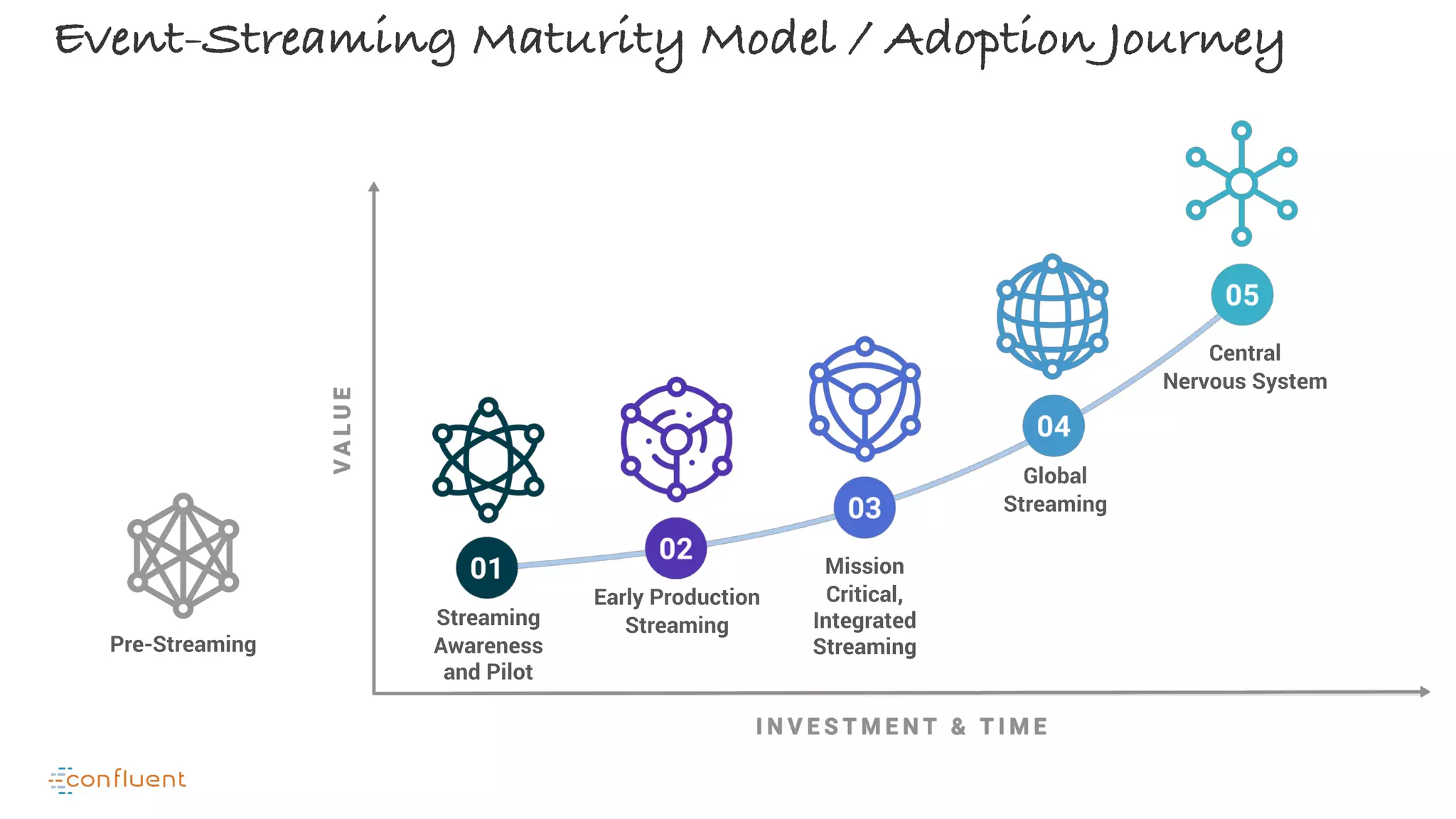 Event-Streaming Maturity Model / Adoption Journey

VALUE

Pre-Streaming

01
Streaming Awareness and Pilot

02
Early Production Streaming

03
Mission Critical, Integrated Streaming

04
Global Streaming

05
Central Nervous System

INVESTMENT & TIME

confluent